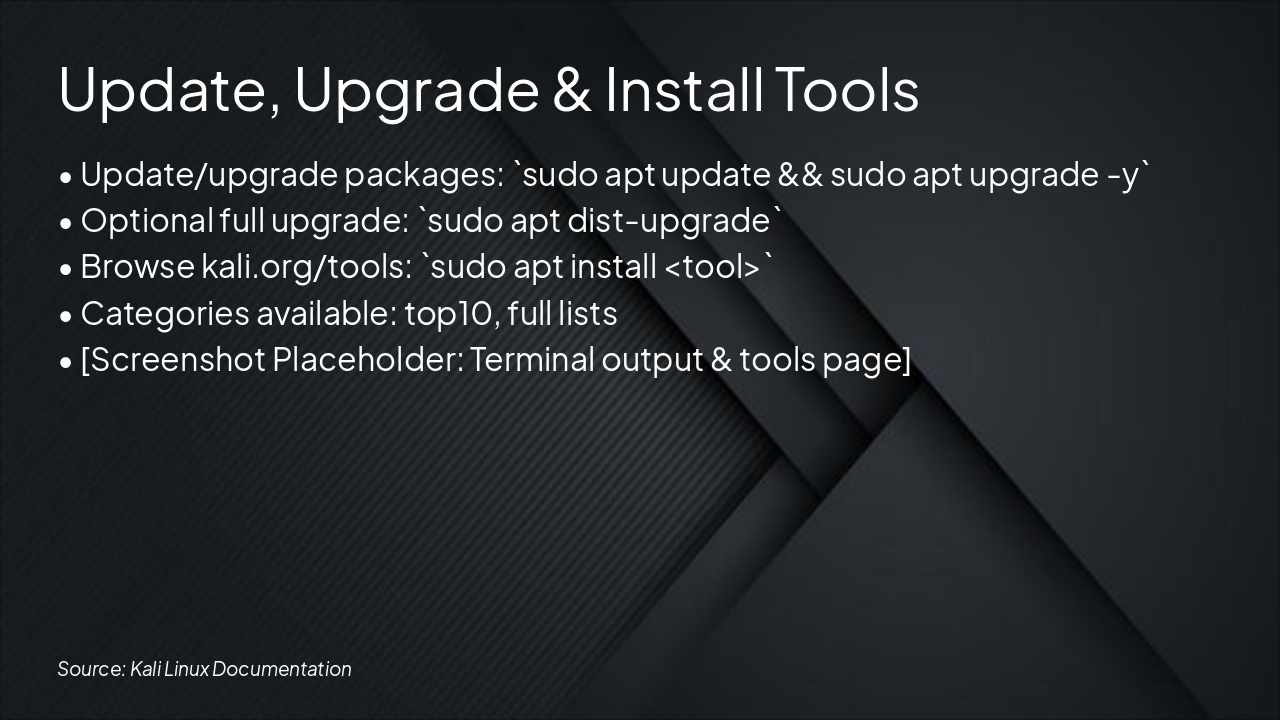 Update, Upgrade & Install Tools

• Update/upgrade packages: `sudo apt update && sudo apt upgrade -y`
• Optional full upgrade: `sudo apt dist-upgrade`
• Browse kali.org/tools: `sudo apt install <tool>`
• Categories available: top10, full lists
• [Screenshot Placeholder: Terminal output & tools page]

Source: Kali Linux Documentation